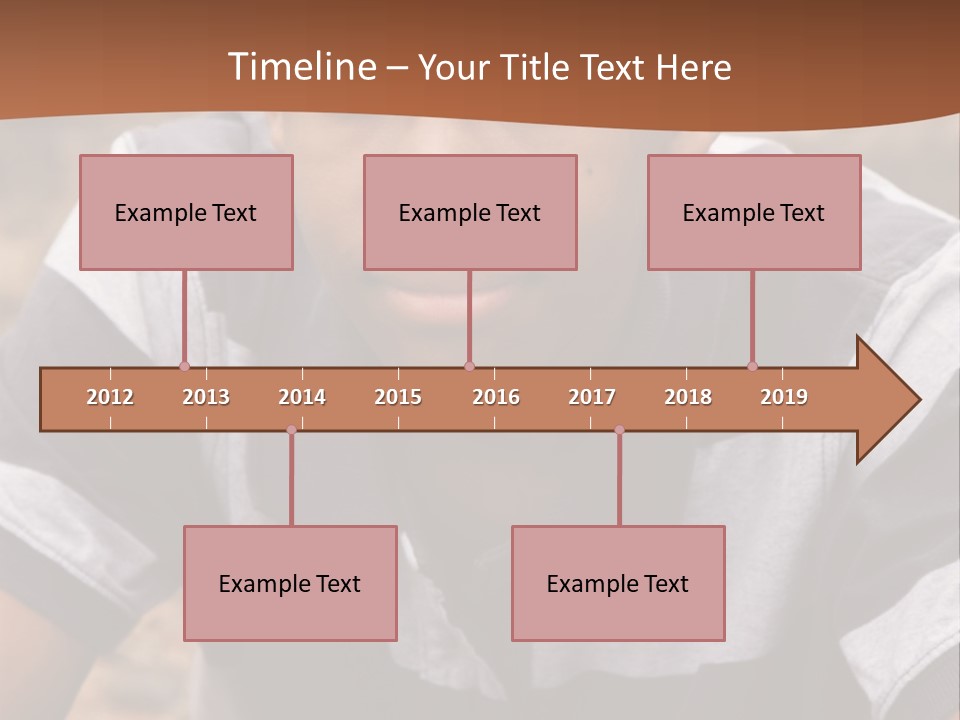 Timeline – Your Title Text Here

Example Text

Example Text

Example Text

2012 2013 2014 2015 2016 2017 2018 2019

Example Text

Example Text